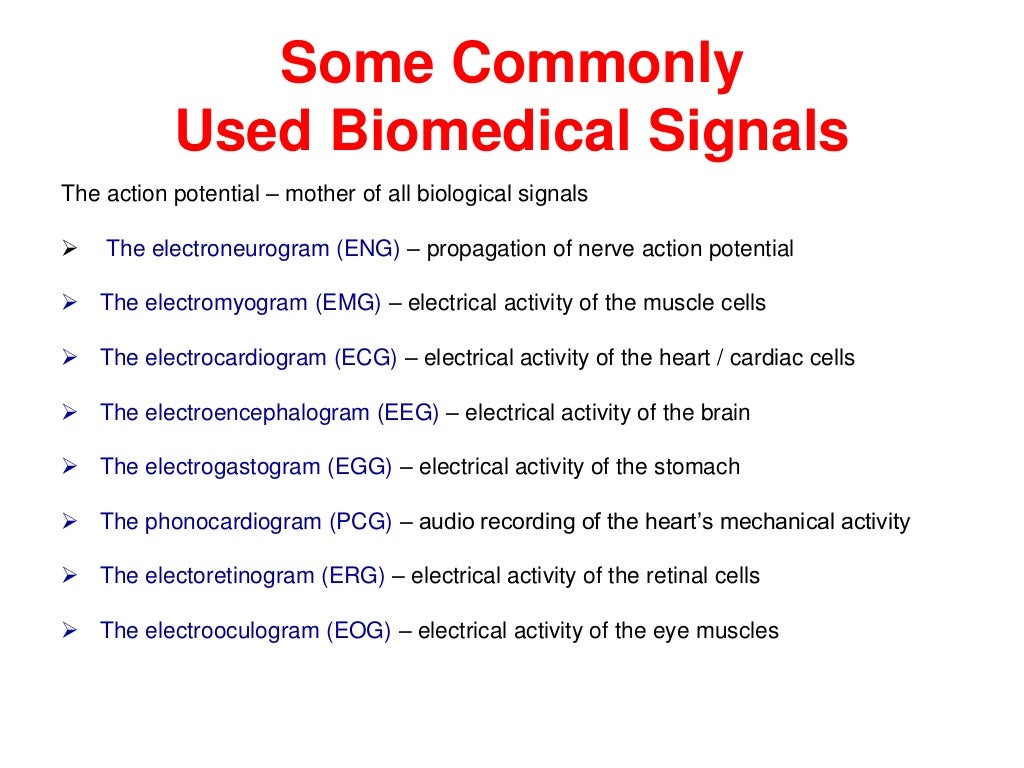 Some Commonly Used Biomedical Signals

The action potential – mother of all biological signals

➢ The electroneurogram (ENG) – propagation of nerve action potential

➢ The electromyogram (EMG) – electrical activity of the muscle cells

➢ The electrocardiogram (ECG) – electrical activity of the heart / cardiac cells

➢ The electroencephalogram (EEG) – electrical activity of the brain

➢ The electrogastogram (EGG) – electrical activity of the stomach

➢ The phonocardiogram (PCG) – audio recording of the heart's mechanical activity

➢ The electoretinogram (ERG) – electrical activity of the retinal cells

➢ The electrooculogram (EOG) – electrical activity of the eye muscles